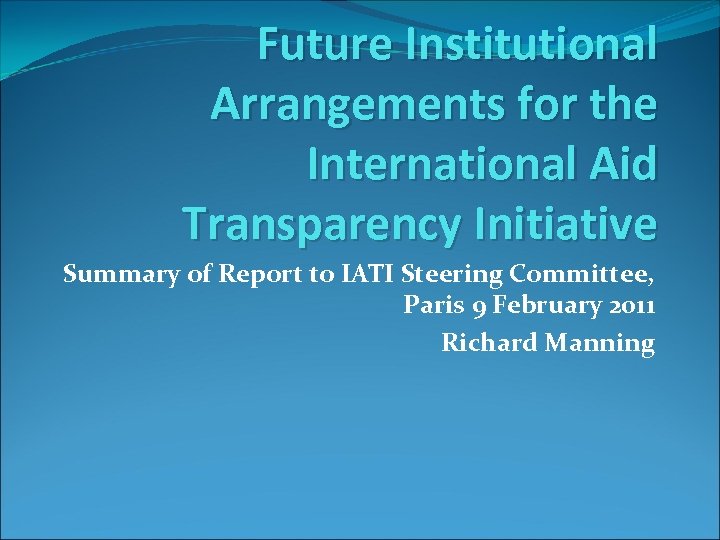 Future Institutional Arrangements for the International Aid Transparency Initiative

Summary of Report to IATI Steering Committee, Paris 9 February 2011

Richard Manning